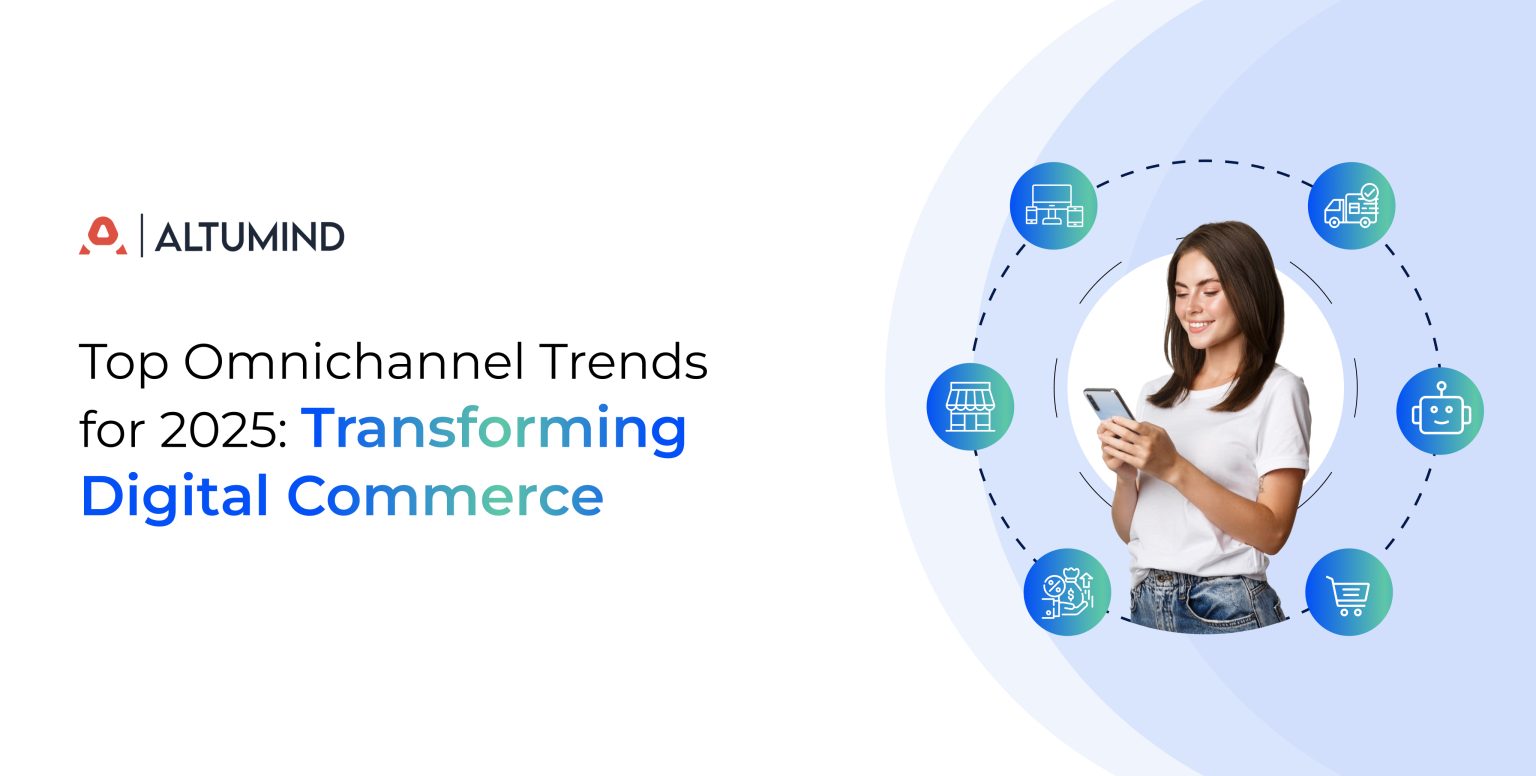 ALTUMIND

Top Omnichannel Trends for 2025: Transforming Digital Commerce